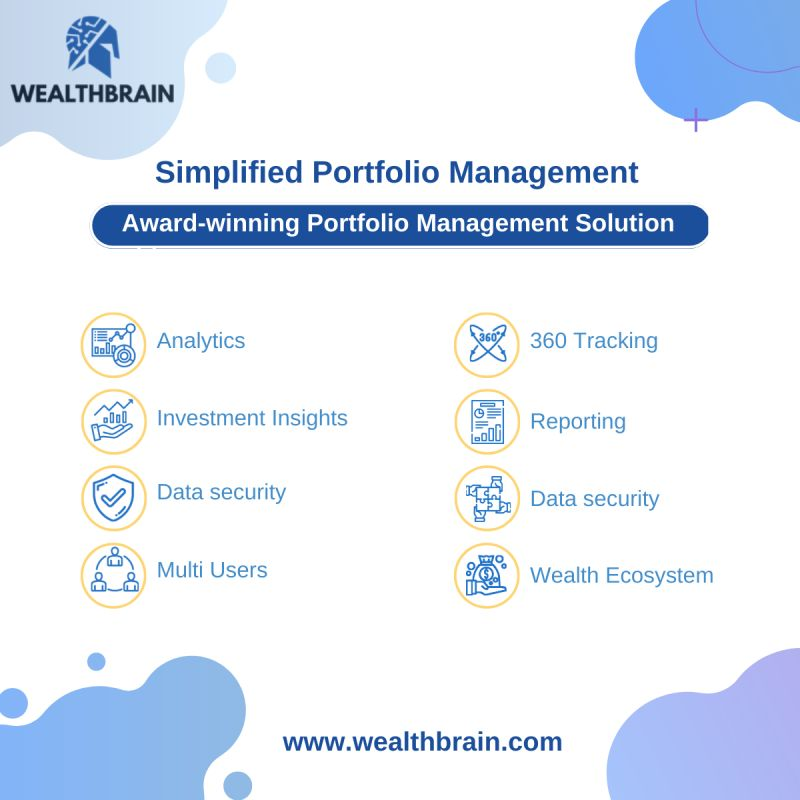 WEALTHBRAIN

Simplified Portfolio Management

Award-winning Portfolio Management Solution

Analytics

Investment Insights

Data security

Multi Users

360°

360 Tracking

Reporting

Data security

Wealth Ecosystem

www.wealthbrain.com